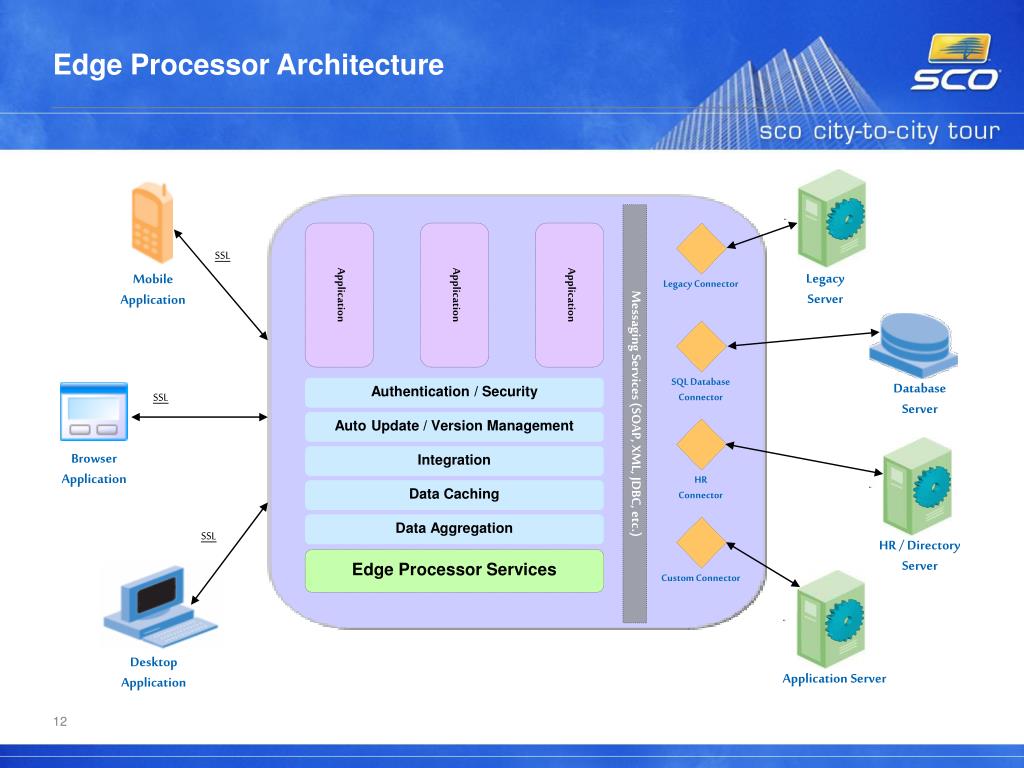 Edge Processor Architecture

SCO

sco city-to-city tour

Mobile Application

SSL

Browser Application

SSL

SSL

Desktop Application

Application

Application

Application

Authentication / Security

Auto Update / Version Management

Integration

Data Caching

Data Aggregation

Edge Processor Services

Messaging Services (SOAP, XML, JDBC, etc.)

Legacy Connector

SQL Database Connector

HR Connector

Custom Connector

Legacy Server

Database Server

HR / Directory Server

Application Server

12